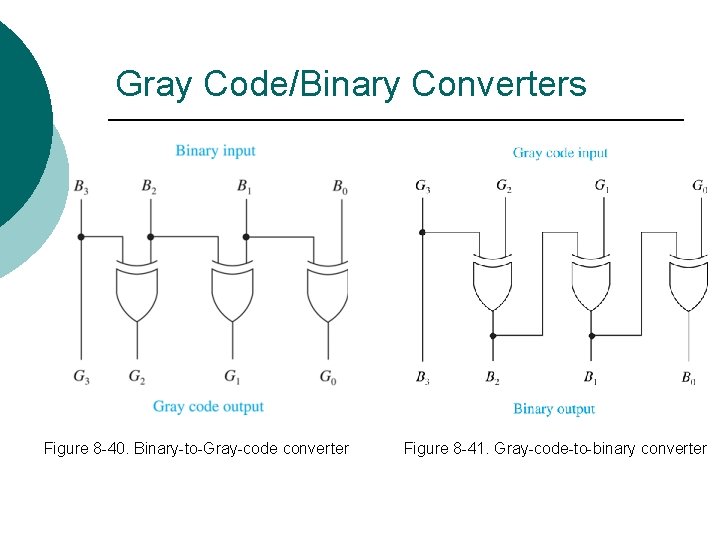 Gray Code/Binary Converters

Binary input

$B_3$ $B_2$ $B_1$ $B_0$

$G_3$ $G_2$ $G_1$ $G_0$

Gray code output

Figure 8-40. Binary-to-Gray-code converter

Gray code input

$G_3$ $G_2$ $G_1$ $G_0$

$B_3$ $B_2$ $B_1$ $B_0$

Binary output

Figure 8-41. Gray-code-to-binary converter